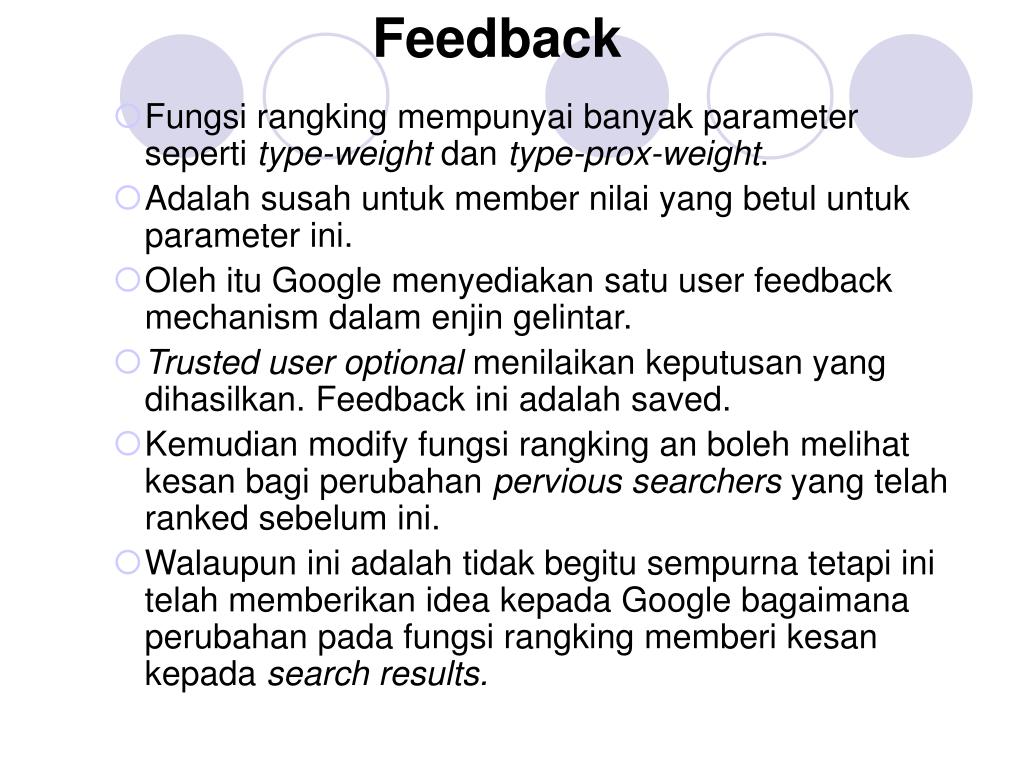 Feedback

Fungsi rangking mempunyai banyak parameter seperti type-weight dan type-prox-weight.

Adalah susah untuk member nilai yang betul untuk parameter ini.

Oleh itu Google menyediakan satu user feedback mechanism dalam enjin gelintar.

Trusted user optional menilaikan keputusan yang dihasilkan. Feedback ini adalah saved.

Kemudian modify fungsi rangking an boleh melihat kesan bagi perubahan pervious searchers yang telah ranked sebelum ini.

Walaupun ini adalah tidak begitu sempurna tetapi ini telah memberikan idea kepada Google bagaimana perubahan pada fungsi rangking memberi kesan kepada search results.